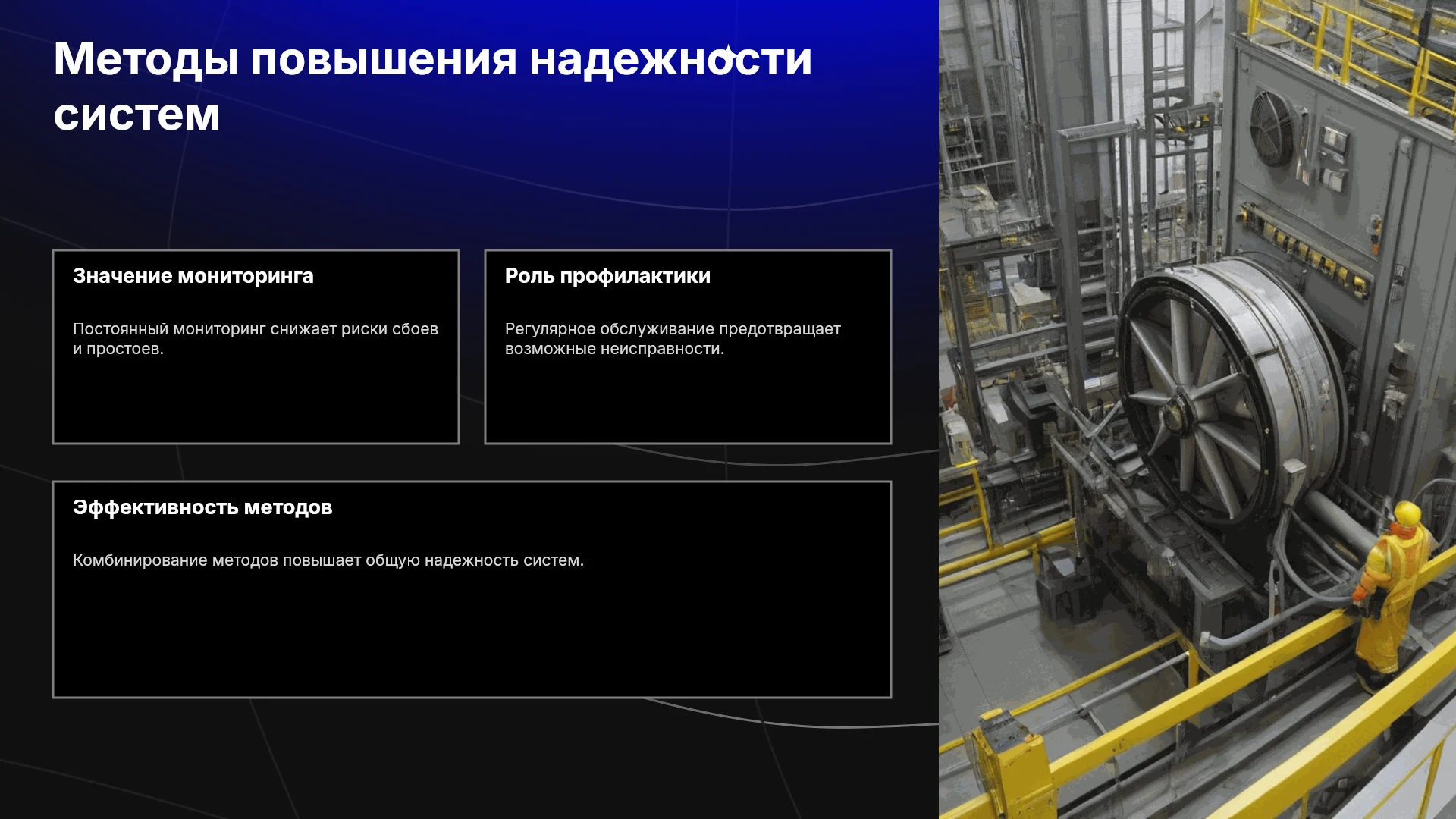 Методы повышения надежности систем

Значение мониторинга

Постоянный мониторинг снижает риски сбоев и простоев.

Роль профилактики

Регулярное обслуживание предотвращает возможные неисправности.

Эффективность методов

Комбинирование методов повышает общую надежность систем.